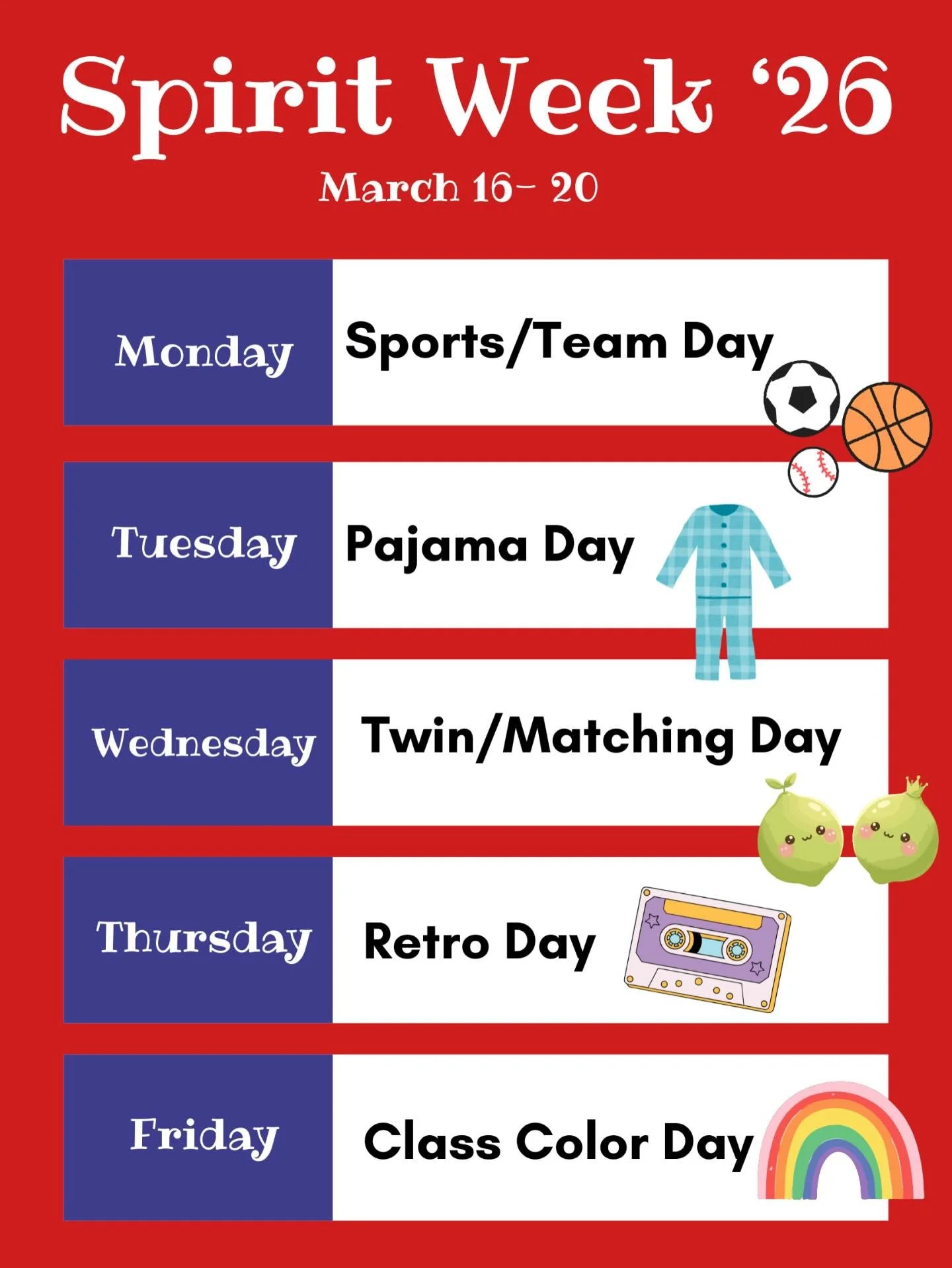 Spirit Week ‘26

March 16- 20

| Monday | Sports/Team Day |
|---|---|
| Tuesday | Pajama Day |
| Wednesday | Twin/Matching Day |
| Thursday | Retro Day |
| Friday | Class Color Day |